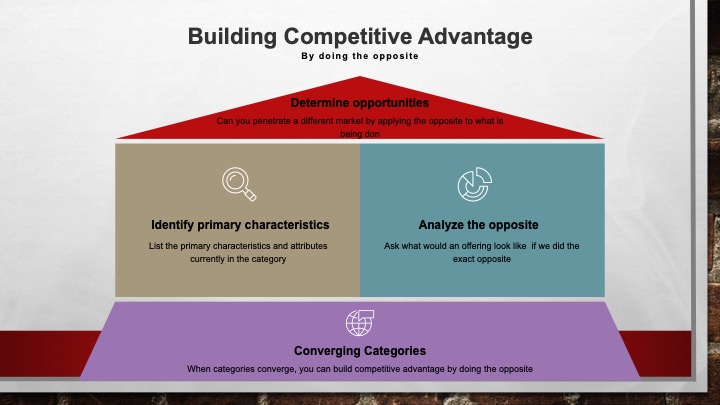 Building Competitive Advantage
By doing the opposite

Determine opportunities
Can you penetrate a different market by applying the opposite to what is being don

Identify primary characteristics
List the primary characteristics and attributes currently in the category

Analyze the opposite
Ask what would an offering look like if we did the exact opposite

Converging Categories
When categories converge, you can build competitive advantage by doing the opposite